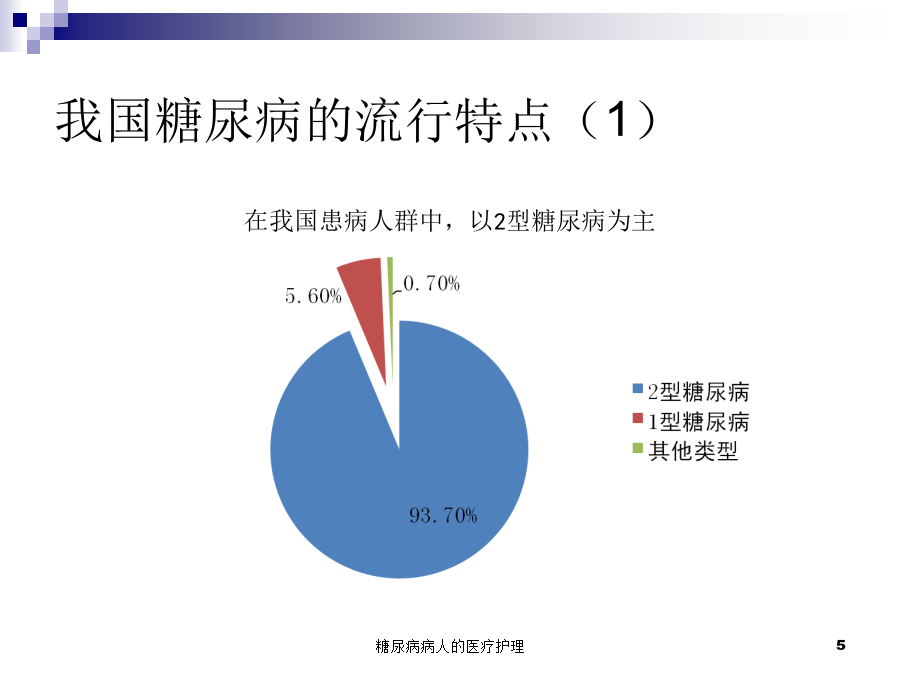 我国糖尿病的流行特点（1）

在我国患病人群中，以2型糖尿病为主

5.60%

0.70%

93.70%

2型糖尿病
1型糖尿病
其他类型

糖尿病病人的医疗护理

5